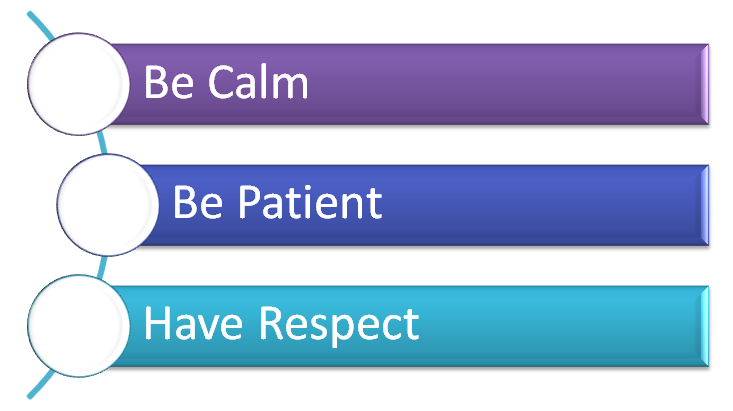 Be Calm

Be Patient

Have Respect